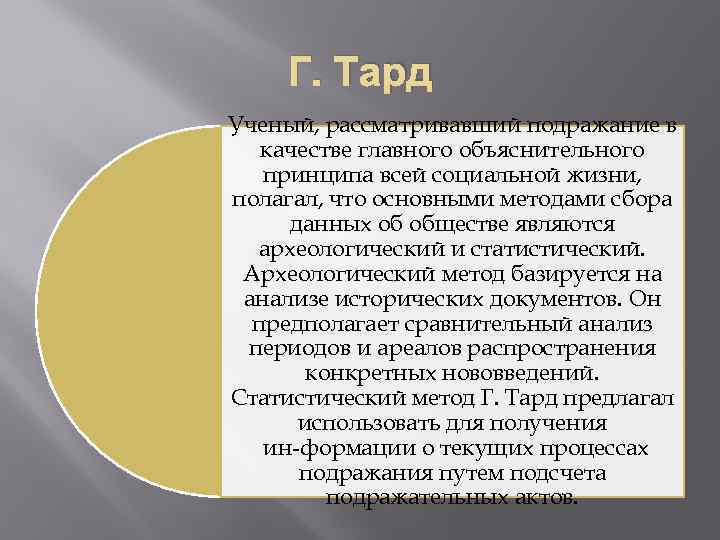 Г. Тард

Ученый, рассматривавший подражание в качестве главного объяснительного принципа всей социальной жизни, полагал, что основными методами сбора данных об обществе являются археологический и статистический. Археологический метод базируется на анализе исторических документов. Он предполагает сравнительный анализ периодов и ареалов распространения конкретных нововведений. Статистический метод Г. Тард предлагал использовать для получения ин-формации о текущих процессах подражания путем подсчета подражательных актов.